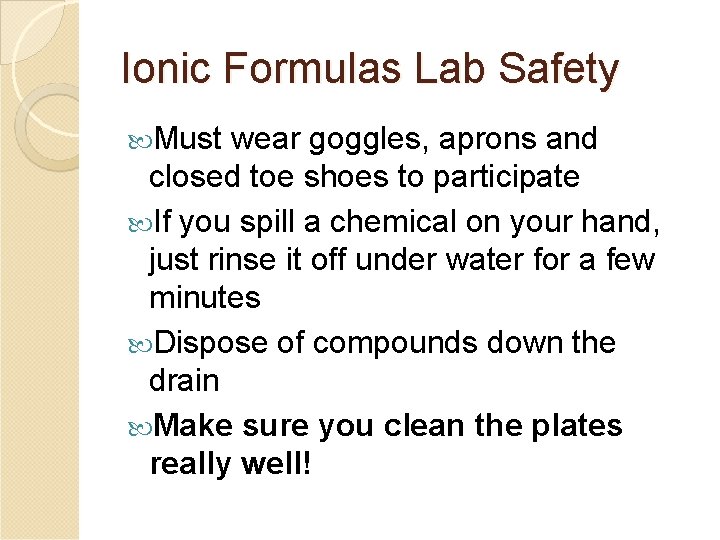 Ionic Formulas Lab Safety

Must wear goggles, aprons and closed toe shoes to participate

If you spill a chemical on your hand, just rinse it off under water for a few minutes

Dispose of compounds down the drain

Make sure you clean the plates really well!